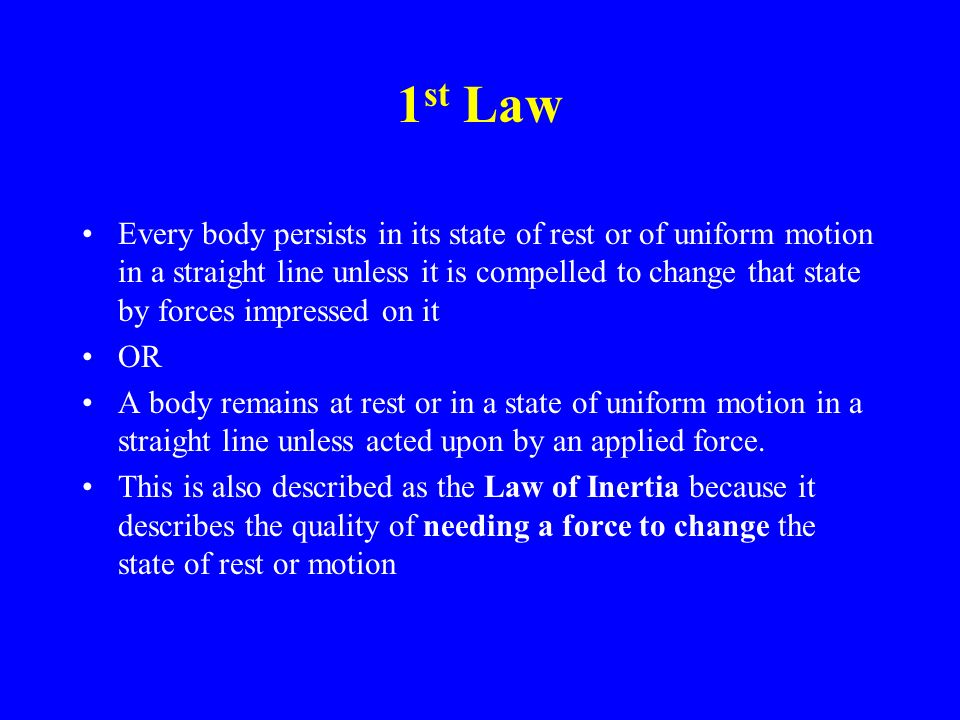 1st Law

• Every body persists in its state of rest or of uniform motion in a straight line unless it is compelled to change that state by forces impressed on it
• OR
• A body remains at rest or in a state of uniform motion in a straight line unless acted upon by an applied force.
• This is also described as the Law of Inertia because it describes the quality of needing a force to change the state of rest or motion